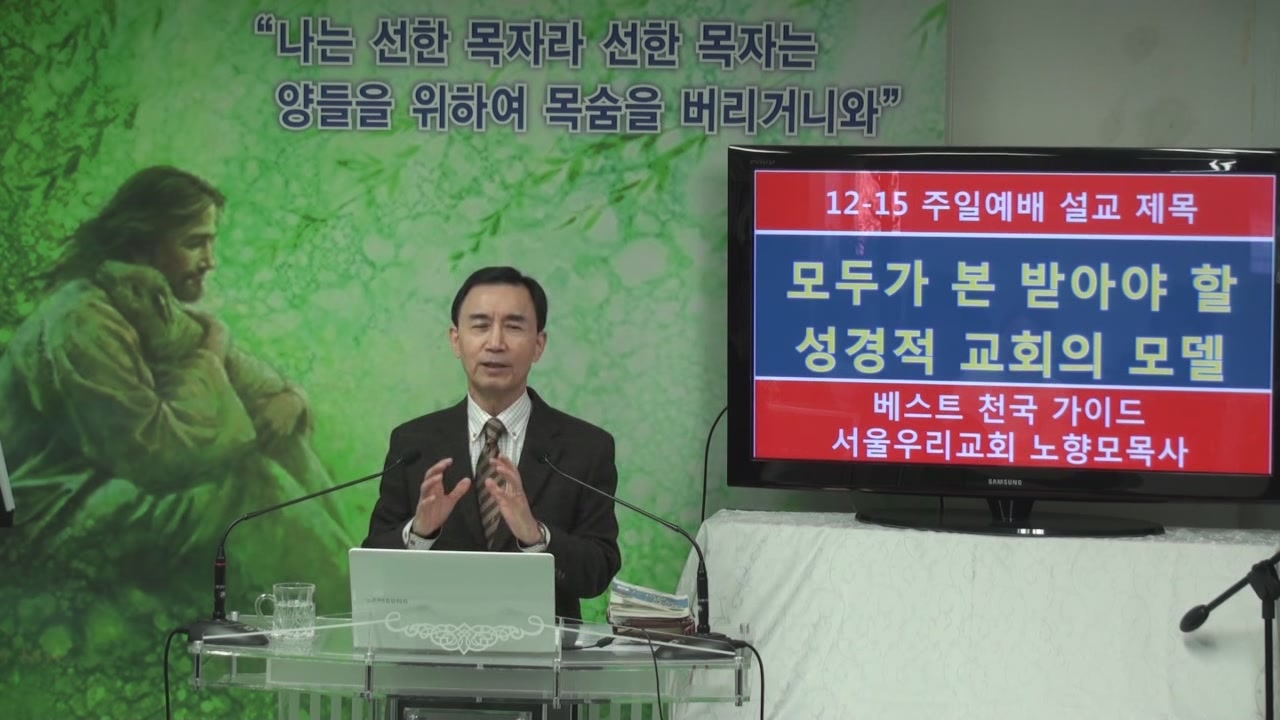 "나는 선한 목자라 선한 목자는 양들을 위하여 목숨을 버리거니와"

12-15 주일예배 설교 제목

모두가 본 받아야 할 성경적 교회의 모델

베스트 천국 가이드
서울우리교회 노향모목사

SAMSUNG

SAMSUNG